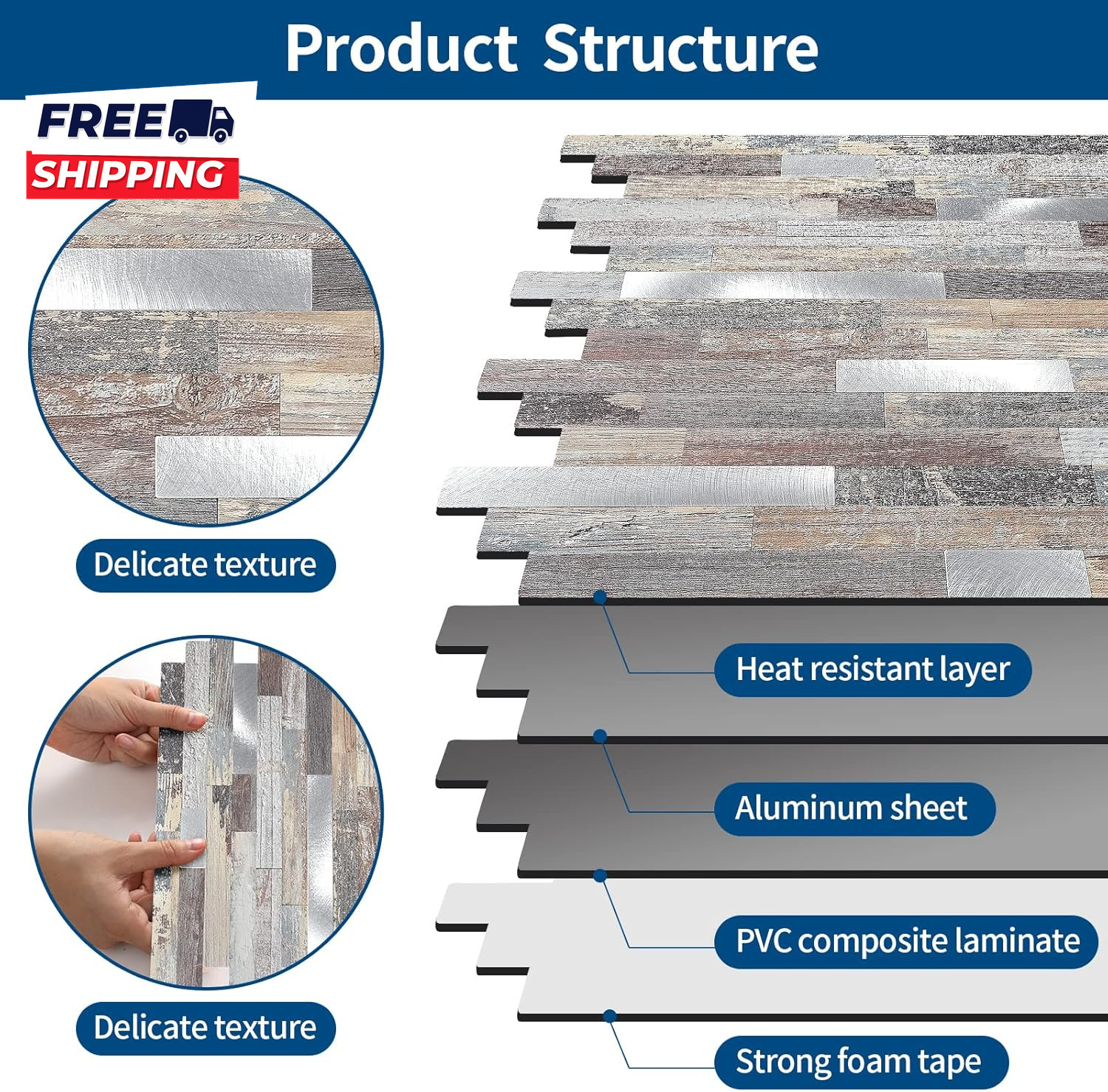 Product Structure

FREE
SHIPPING

Delicate texture

Delicate texture

Heat resistant layer

Aluminum sheet

PVC composite laminate

Strong foam tape